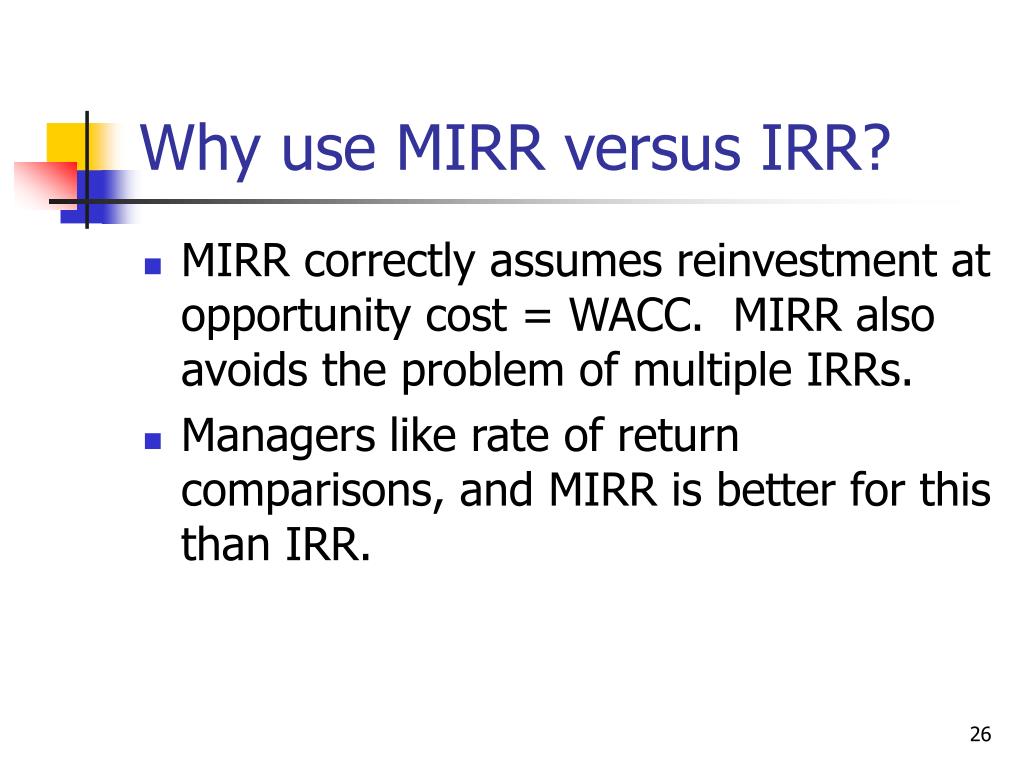 Why use MIRR versus IRR?

- MIRR correctly assumes reinvestment at opportunity cost = WACC.  MIRR also avoids the problem of multiple IRRs.
- Managers like rate of return comparisons, and MIRR is better for this than IRR.

26